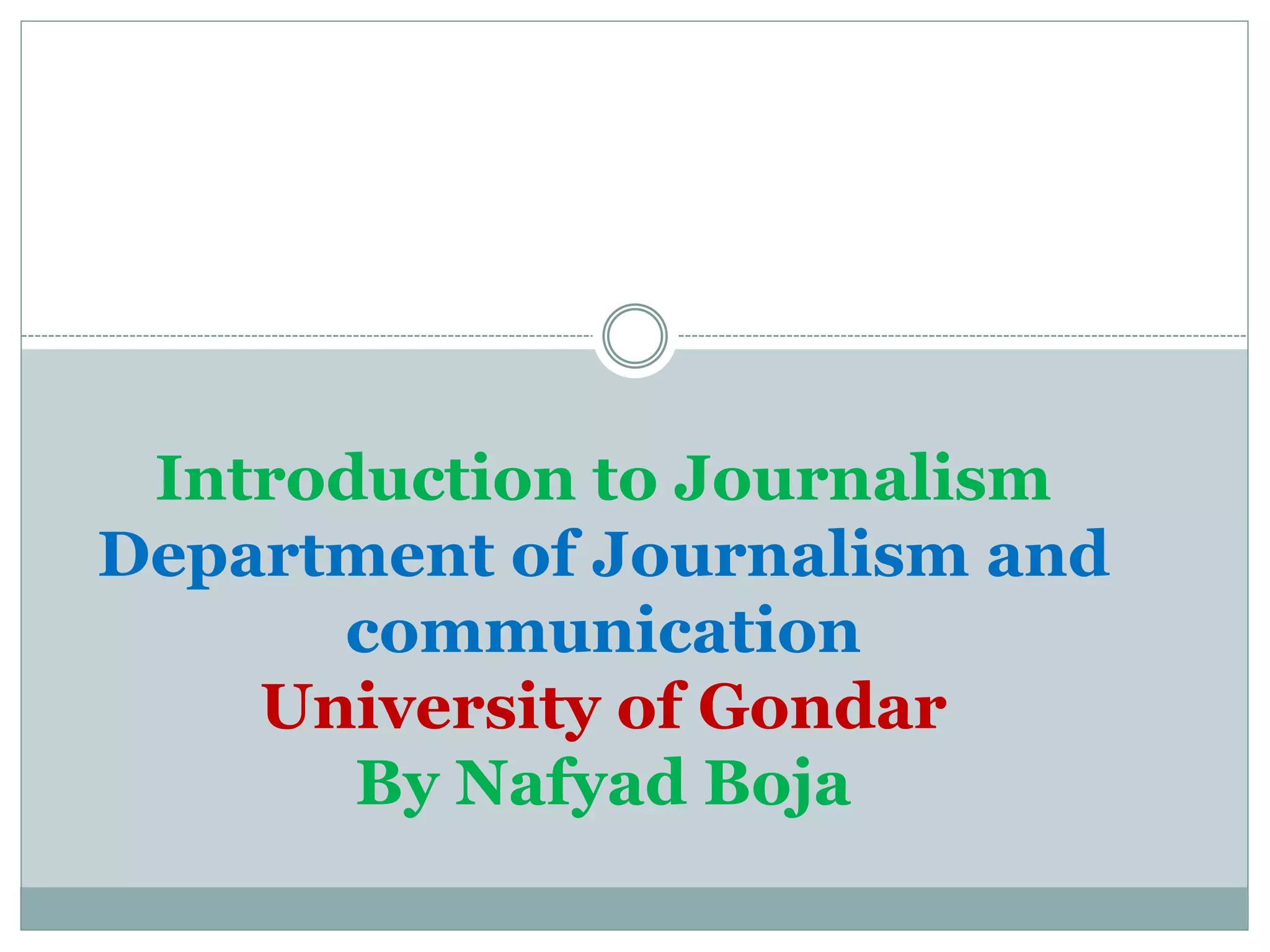 Introduction to Journalism
Department of Journalism and communication
University of Gondar
By Nafyad Boja